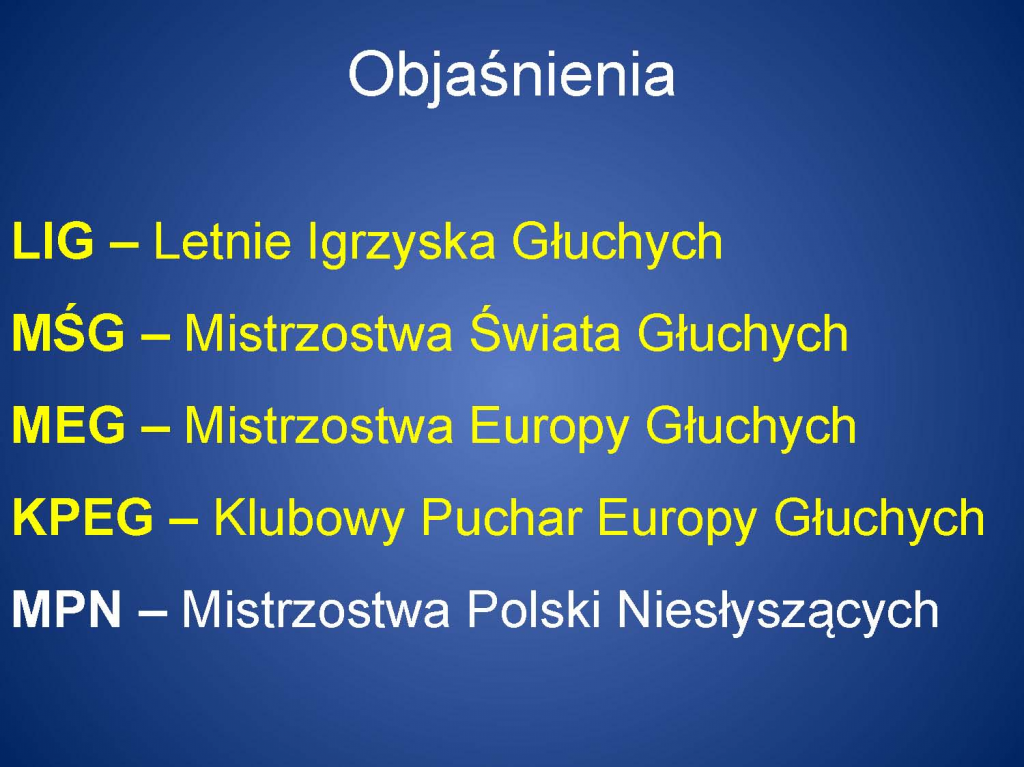 Objaśnienia

LIG – Letnie Igrzyska Głuchych

MŚG – Mistrzostwa Świata Głuchych

MEG – Mistrzostwa Europy Głuchych

KPEG – Klubowy Puchar Europy Głuchych

MPN – Mistrzostwa Polski Niesłyszących